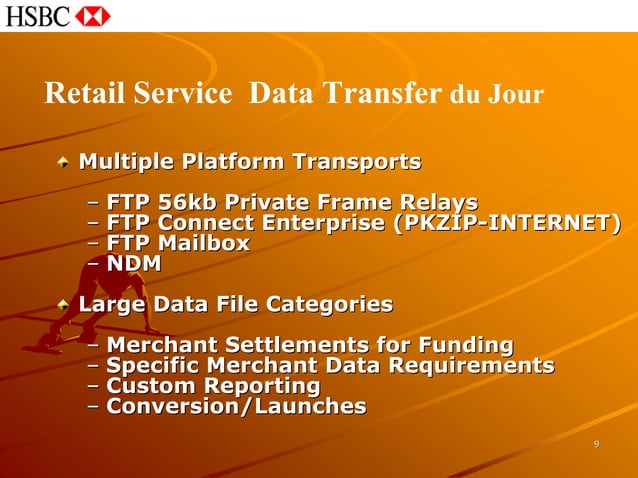 HSBC

Retail Service Data Transfer du Jour

Multiple Platform Transports

– FTP 56kb Private Frame Relays
– FTP Connect Enterprise (PKZIP-INTERNET)
– FTP Mailbox
– NDM

Large Data File Categories

– Merchant Settlements for Funding
– Specific Merchant Data Requirements
– Custom Reporting
– Conversion/Launches

9